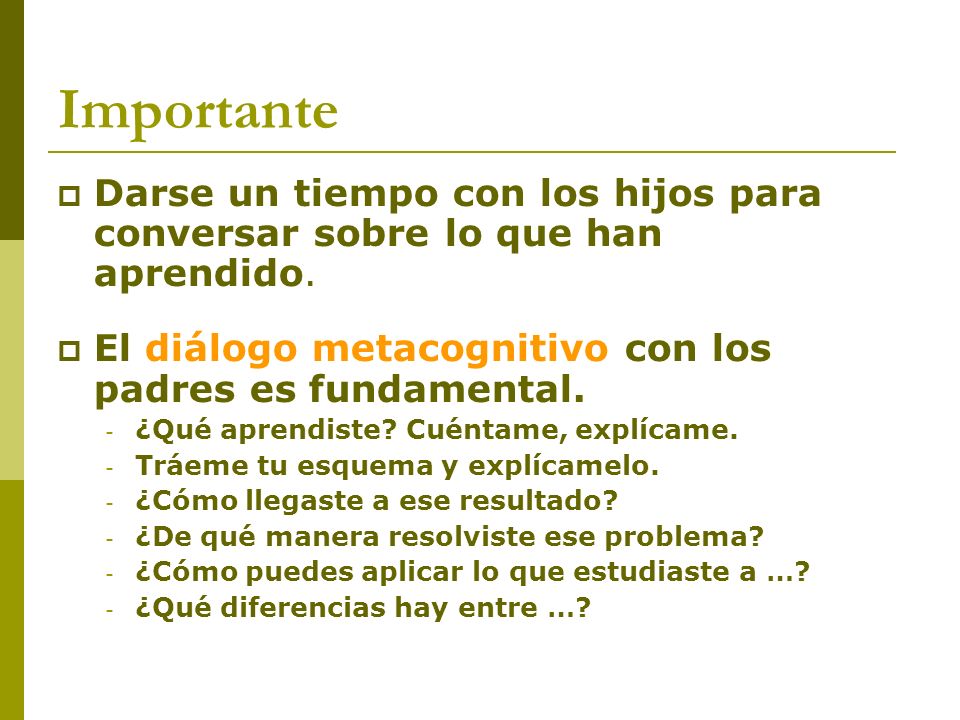 Importante

Darse un tiempo con los hijos para conversar sobre lo que han aprendido.

El diálogo metacognitivo con los padres es fundamental.

- ¿Qué aprendiste? Cuéntame, explícame.
- Tráeme tu esquema y explícamelo.
- ¿Cómo llegaste a ese resultado?
- ¿De qué manera resolviste ese problema?
- ¿Cómo puedes aplicar lo que estudiaste a …?
- ¿Qué diferencias hay entre …?